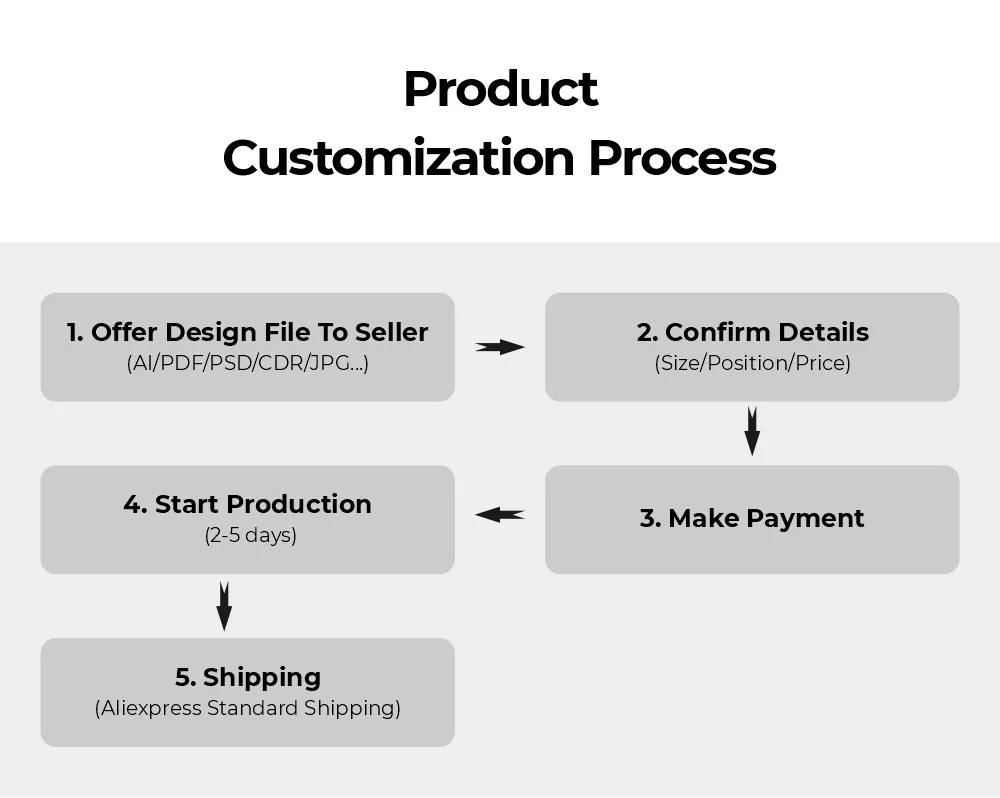 Product
Customization Process

1. Offer Design File To Seller
(AI/PDF/PSD/CDR/JPG...)

2. Confirm Details
(Size/Position/Price)

3. Make Payment

4. Start Production
(2-5 days)

5. Shipping
(Aliexpress Standard Shipping)